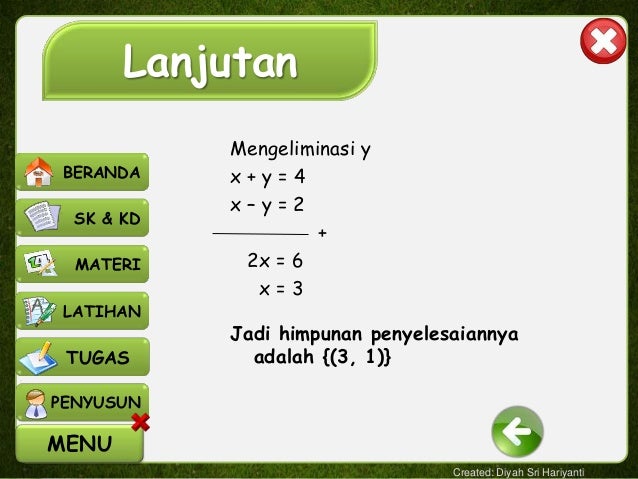 Lanjutan

BERANDA

SK & KD

MATERI

LATIHAN

TUGAS

PENYUSUN

MENU

Mengeliminasi y

$x + y = 4$

$x - y = 2$

+

$2x = 6$

$x = 3$

Jadi himpunan penyelesaiannya adalah $\{(3, 1)\}$

Created: Diyah Sri Hariyanti